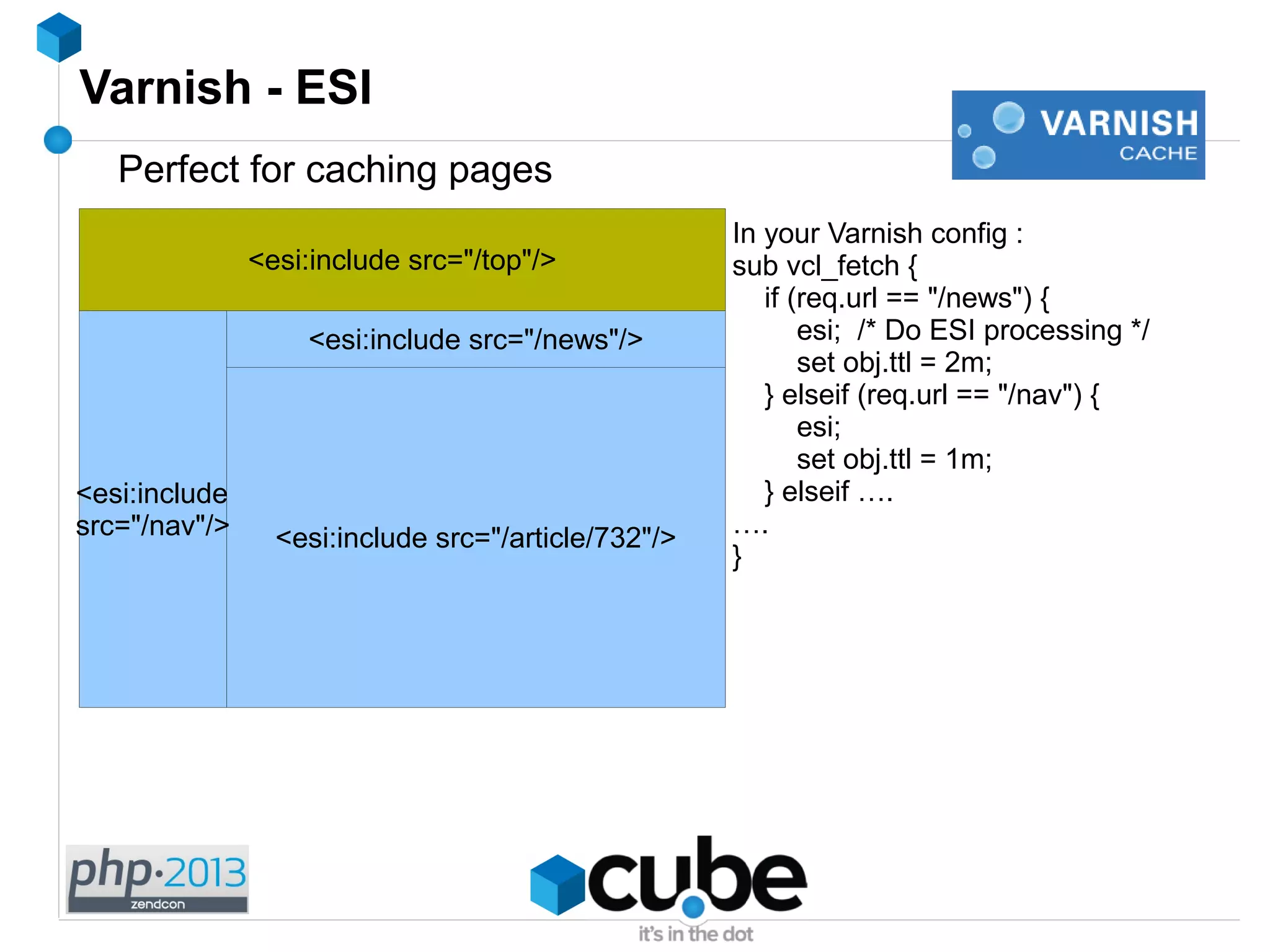 Varnish - ESI

VARNISH
CACHE

Perfect for caching pages

<esi:include src="/top"/>

<esi:include src="/news"/>

<esi:include src="/nav"/>

<esi:include src="/article/732"/>

In your Varnish config :
sub vcl_fetch {
if (req.url == "/news") {
esi; /* Do ESI processing */
set obj.ttl = 2m;
} elseif (req.url == "/nav") {
esi;
set obj.ttl = 1m;
} elseif ….
….
}

php·2013
zendcon

cube
it's in the dot